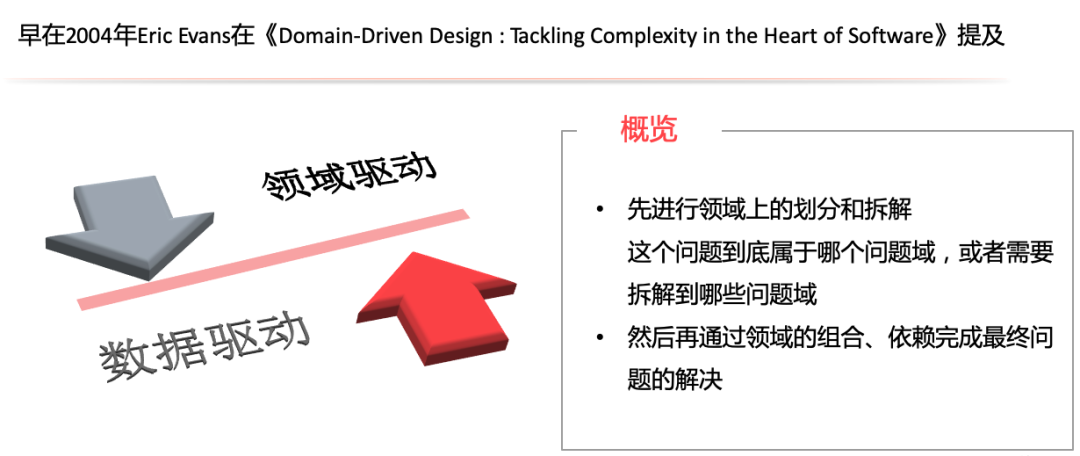 早在2004年Eric Evans在《Domain-Driven Design : Tackling Complexity in the Heart of Software》提及

领域驱动

数据驱动

概览

• 先进行领域上的划分和拆解
这个问题到底属于哪个问题域，或者需要拆解到哪些问题域

• 然后再通过领域的组合、依赖完成最终问题的解决